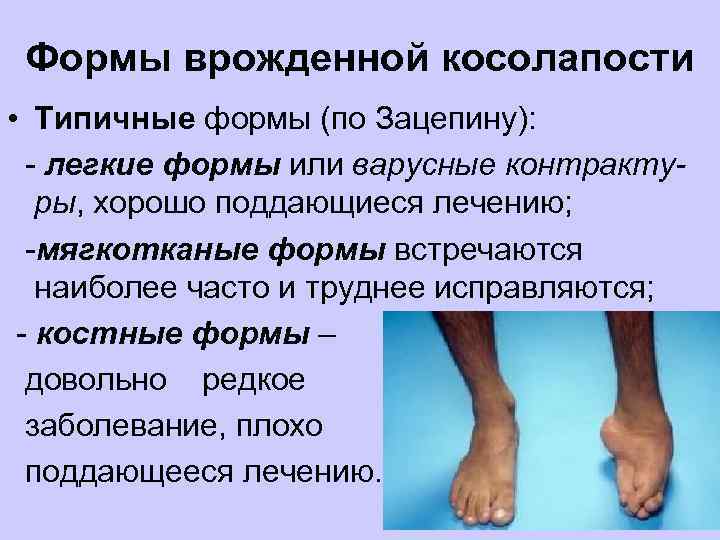 Формы врожденной косолапости

• Типичные формы (по Зацепину):

- легкие формы или варусные контрактуры, хорошо поддающиеся лечению;

-мягкотканые формы встречаются наиболее часто и труднее исправляются;

- костные формы – довольно редкое заболевание, плохо поддающееся лечению.